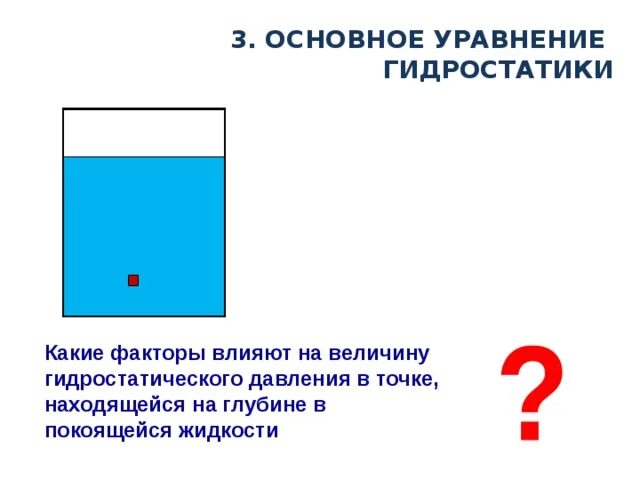 3. ОСНОВНОЕ УРАВНЕНИЕ ГИДРОСТАТИКИ

Какие факторы влияют на величину гидростатического давления в точке, находящейся на глубине в покоящейся жидкости

?